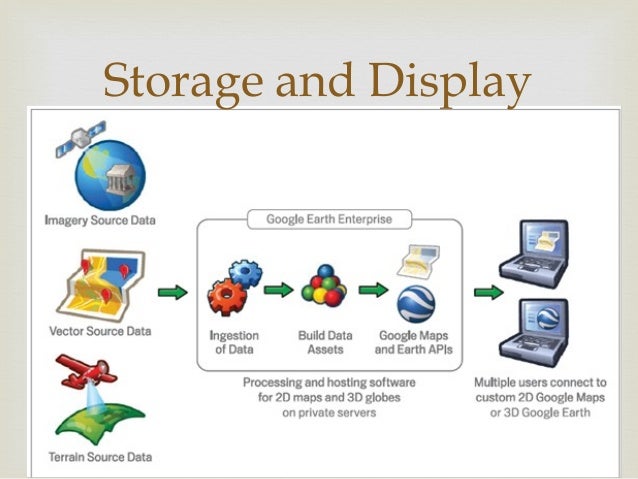 Storage and Display

Imagery Source Data

Vector Source Data

Terrain Source Data

Google Earth Enterprise

Ingestion of Data

Build Data Assets

Google Maps and Earth APIs

Processing and hosting software for 2D maps and 3D globes on private servers

Multiple users connect to custom 2D Google Maps or 3D Google Earth